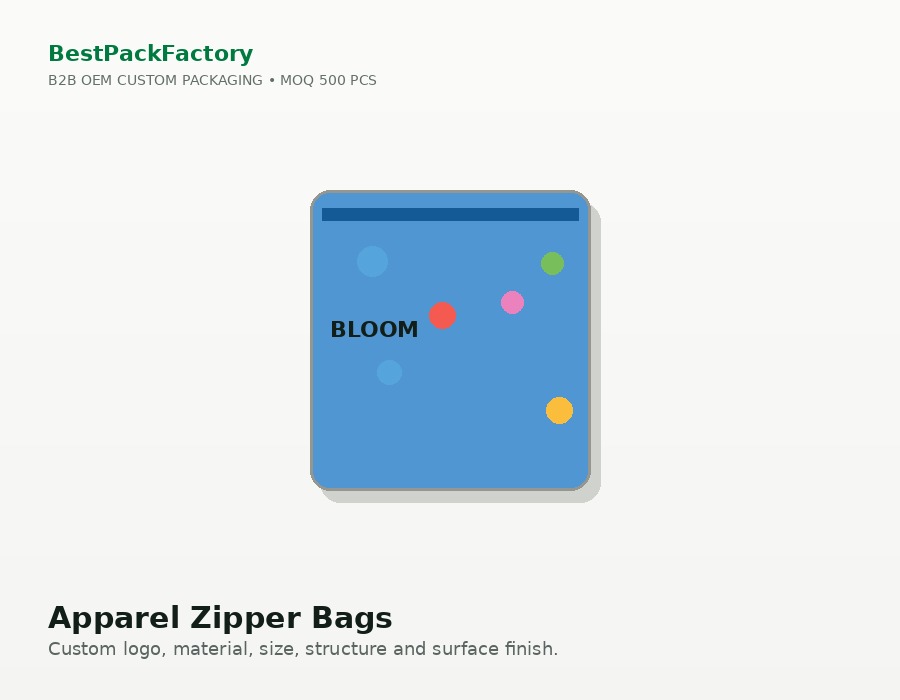 BestPackFactory
B2B OEM CUSTOM PACKAGING • MOQ 500 PCS

BLOOM

Apparel Zipper Bags
Custom logo, material, size, structure and surface finish.